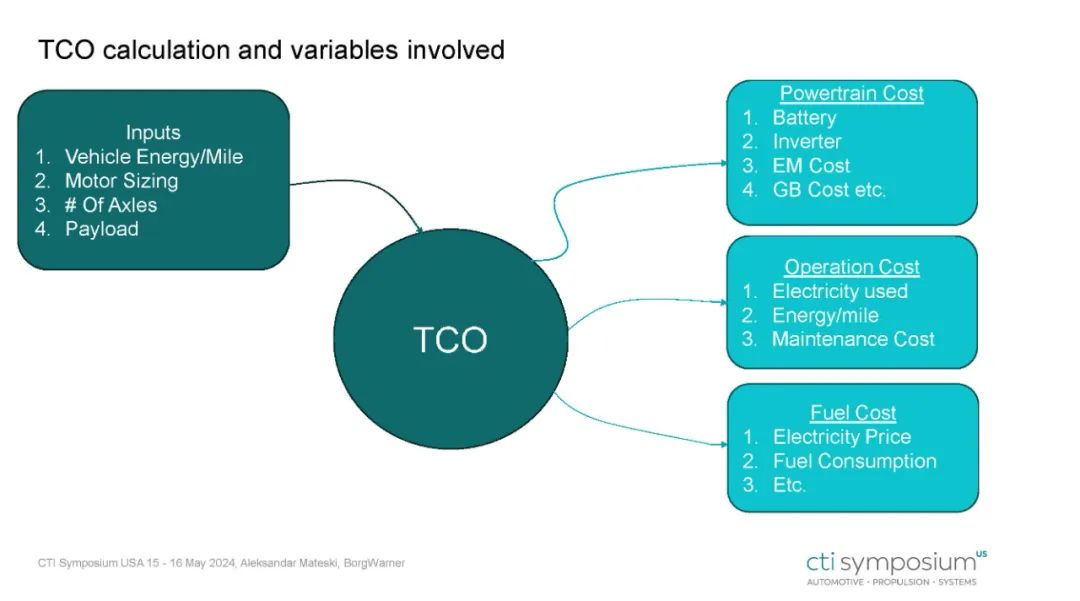 TCO calculation and variables involved

Inputs
1. Vehicle Energy/Mile
2. Motor Sizing
3. # Of Axles
4. Payload

TCO

Powertrain Cost
1. Battery
2. Inverter
3. EM Cost
4. GB Cost etc.

Operation Cost
1. Electricity used
2. Energy/mile
3. Maintenance Cost

Fuel Cost
1. Electricity Price
2. Fuel Consumption
3. Etc.

CTI Symposium USA 15 - 16 May 2024, Aleksandar Mateski, BorgWarner

cti symposium US
AUTOMOTIVE · PROPULSION · SYSTEMS